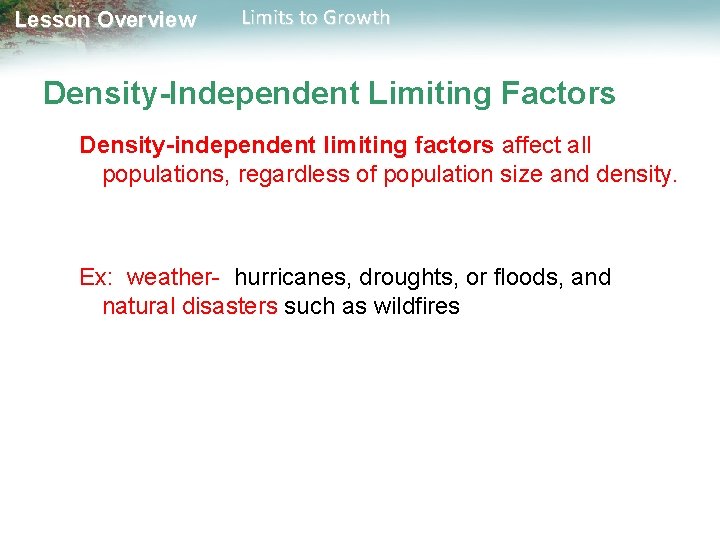 Lesson Overview Limits to Growth

Density-Independent Limiting Factors

Density-independent limiting factors affect all populations, regardless of population size and density.

Ex: weather- hurricanes, droughts, or floods, and natural disasters such as wildfires